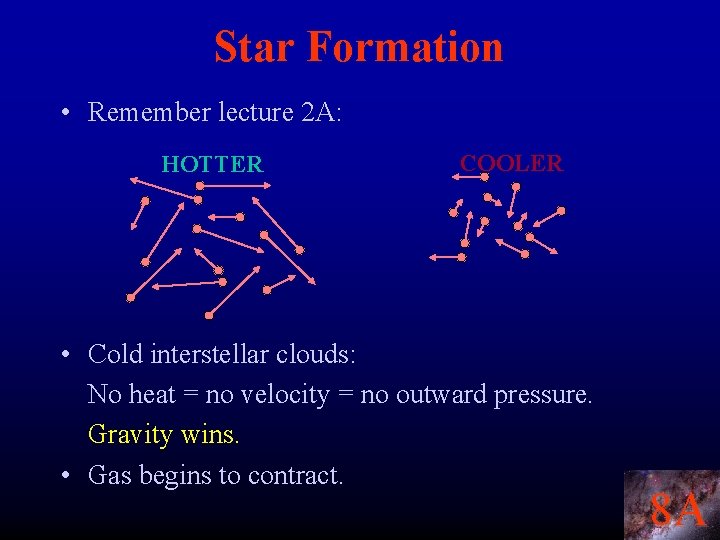 Star Formation

• Remember lecture 2A:

HOTTER

COOLER

• Cold interstellar clouds:
No heat = no velocity = no outward pressure.
Gravity wins.

• Gas begins to contract.

8A